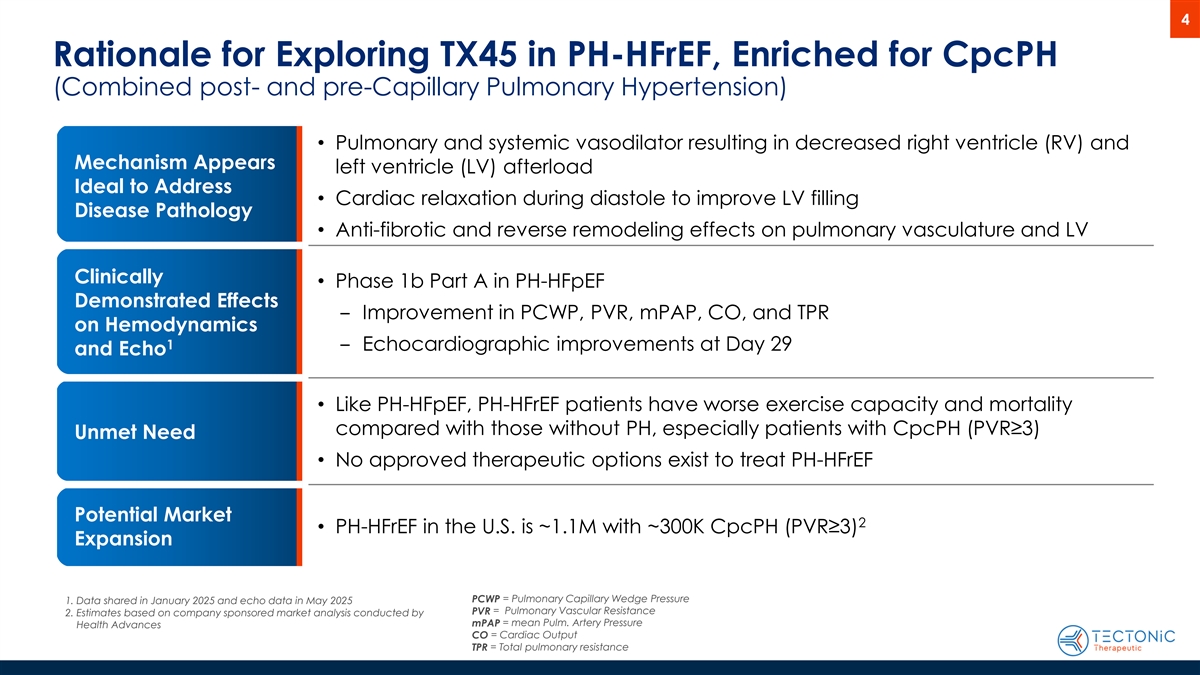 4

Rationale for Exploring TX45 in PH-HFrEF, Enriched for CpcPH
(Combined post- and pre-Capillary Pulmonary Hypertension)

Mechanism Appears Ideal to Address Disease Pathology

• Pulmonary and systemic vasodilator resulting in decreased right ventricle (RV) and left ventricle (LV) afterload
• Cardiac relaxation during diastole to improve LV filling
• Anti-fibrotic and reverse remodeling effects on pulmonary vasculature and LV

Clinically Demonstrated Effects on Hemodynamics and Echo$^1$

• Phase 1b Part A in PH-HFpEF
– Improvement in PCWP, PVR, mPAP, CO, and TPR
– Echocardiographic improvements at Day 29

Unmet Need

• Like PH-HFpEF, PH-HFrEF patients have worse exercise capacity and mortality compared with those without PH, especially patients with CpcPH (PVR≥3)
• No approved therapeutic options exist to treat PH-HFrEF

Potential Market Expansion

• PH-HFrEF in the U.S. is ~1.1M with ~300K CpcPH (PVR≥3)$^2$

1. Data shared in January 2025 and echo data in May 2025
2. Estimates based on company sponsored market analysis conducted by Health Advances

PCWP = Pulmonary Capillary Wedge Pressure
PVR = Pulmonary Vascular Resistance
mPAP = mean Pulm. Artery Pressure
CO = Cardiac Output
TPR = Total pulmonary resistance

TECTONiC Therapeutic